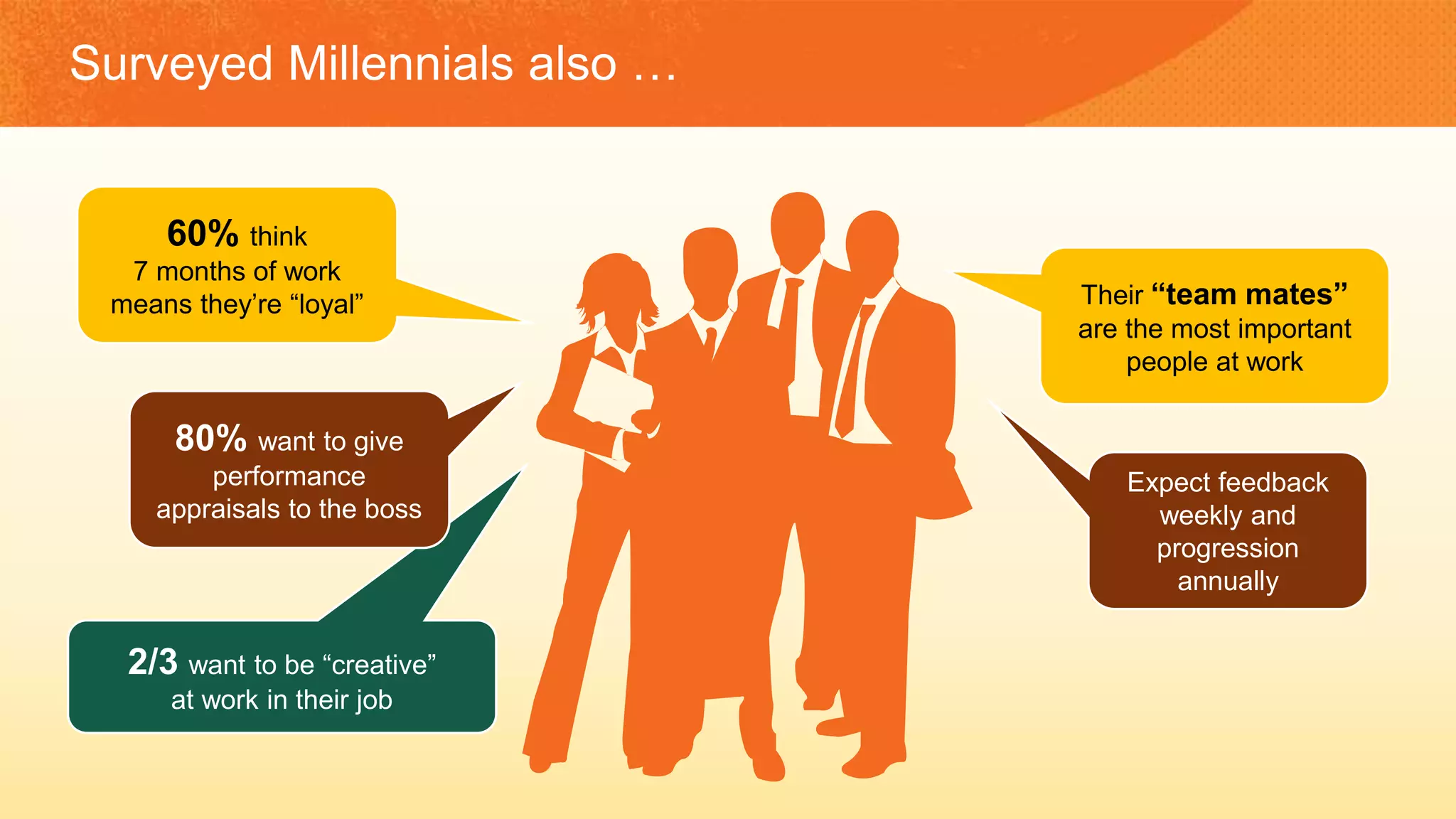 Surveyed Millennials also …

60% think 7 months of work means they're "loyal"

80% want to give performance appraisals to the boss

2/3 want to be "creative" at work in their job

Their "team mates" are the most important people at work

Expect feedback weekly and progression annually